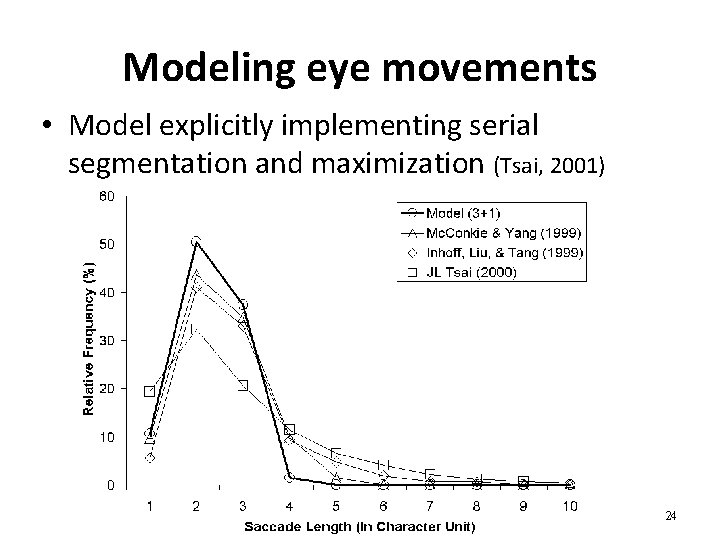 Modeling eye movements

• Model explicitly implementing serial segmentation and maximization (Tsai, 2001)

60
50
40
30
20
10
0

Relative Frequency (%)

Model (3+1)
McConkie & Yang (1999)
Inhoff, Liu, & Tang (1999)
JL Tsai (2000)

1 2 3 4 5 6 7 8 9 10

Saccade Length (In Character Unit)

24